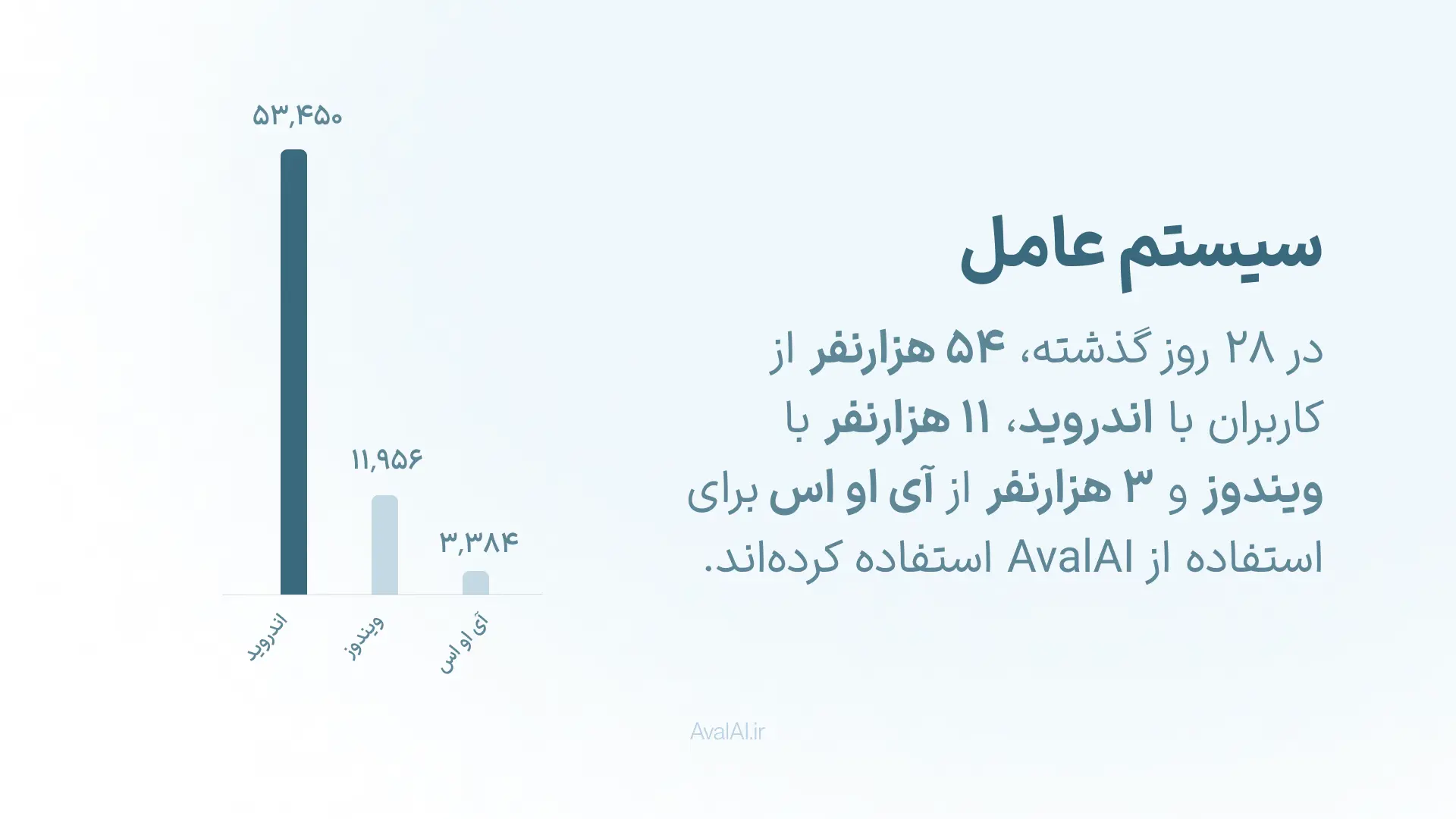 سیستم عامل

در ۲۸ روز گذشته، ۵۴ هزارنفر از کاربران با اندروید، ۱۱ هزارنفر با ویندوز و ۳ هزارنفر از آی او اس برای استفاده از AvalAI استفاده کرده‌اند.

۵۳,۴۵۰
۱۱,۹۵۶
۳,۳۸۴

اندروید
ویندوز
آی او اس

AvalAI.ir